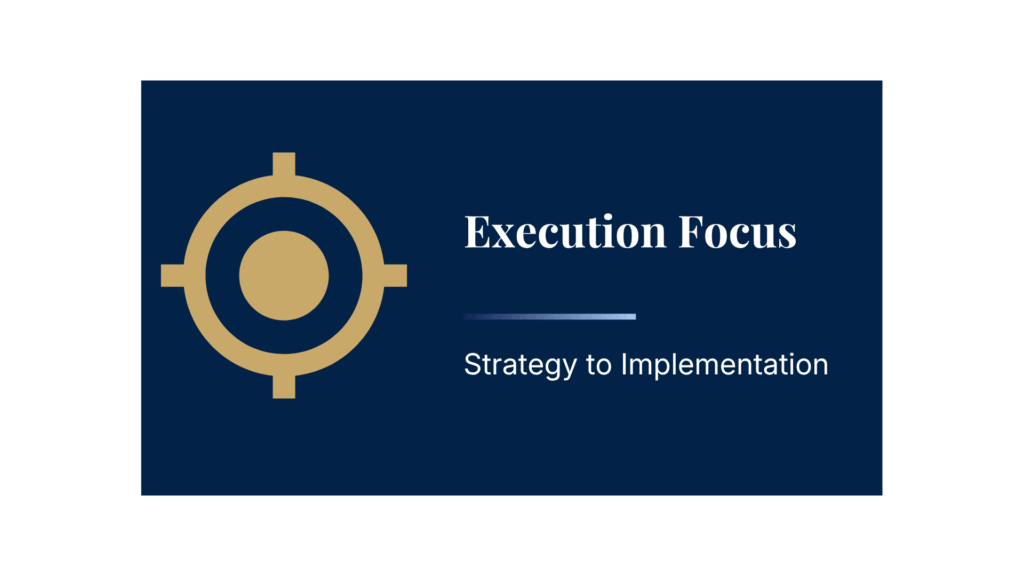 Execution Focus

Strategy to Implementation